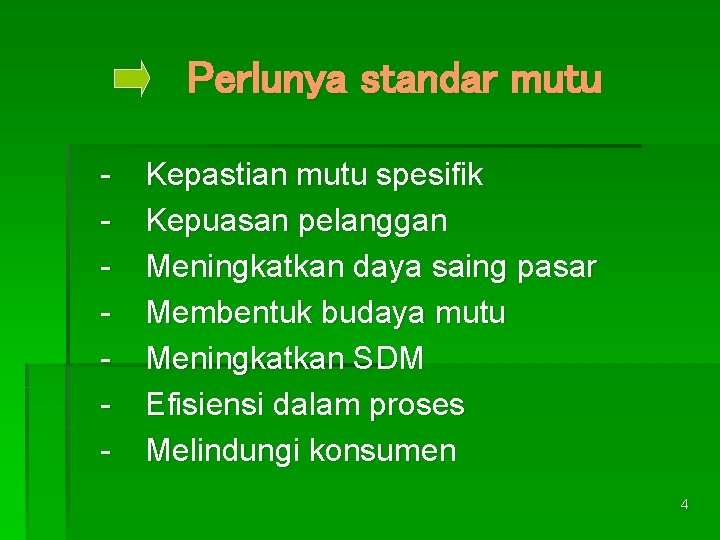 Perlunya standar mutu

- Kepastian mutu spesifik
- Kepuasan pelanggan
- Meningkatkan daya saing pasar
- Membentuk budaya mutu
- Meningkatkan SDM
- Efisiensi dalam proses
- Melindungi konsumen

4